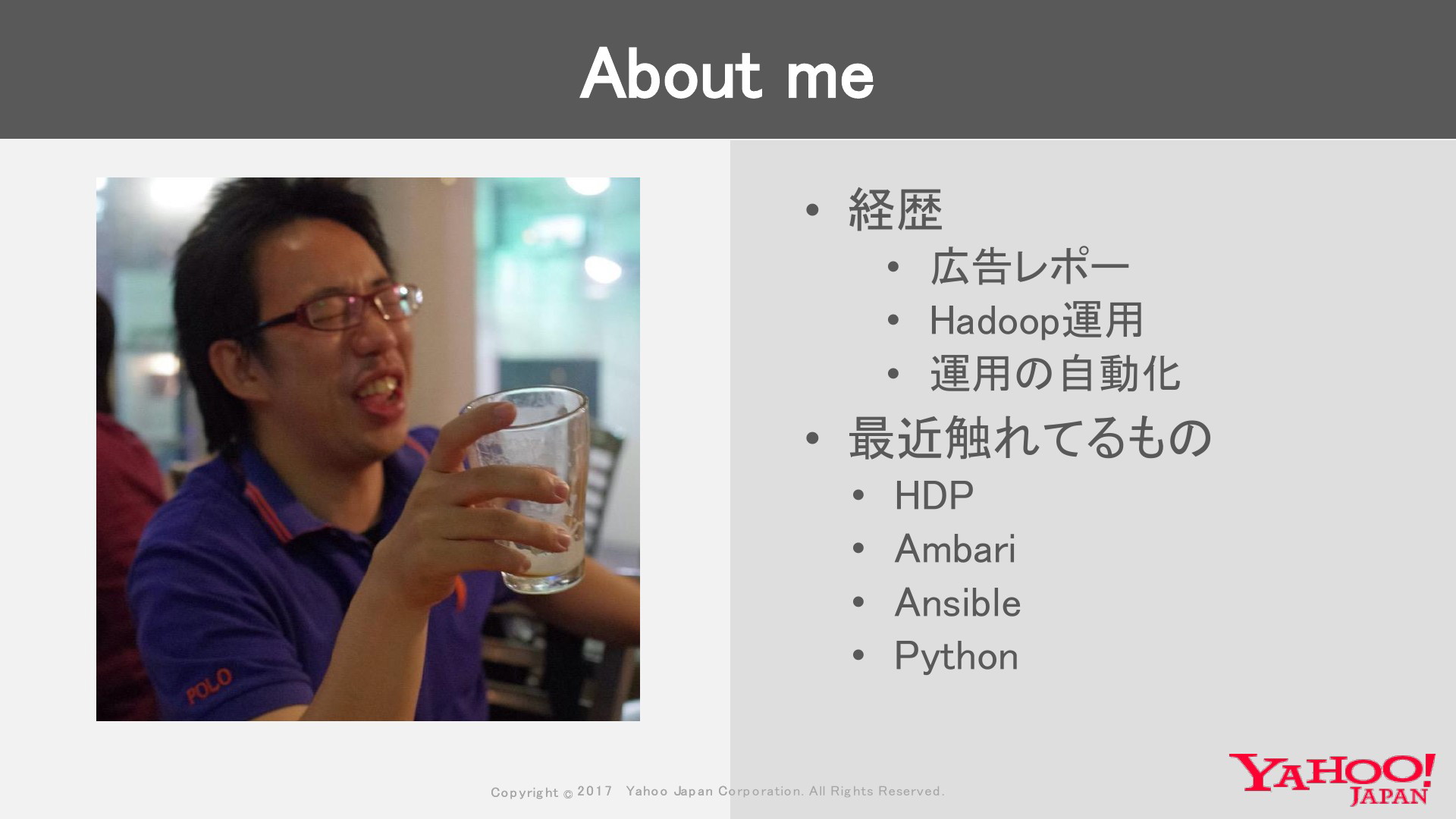 About me

POLO

• 経歴
  • 広告レポー
  • Hadoop運用
  • 運用の自動化
• 最近触れてるもの
  • HDP
  • Ambari
  • Ansible
  • Python

Copyright © 2017 Yahoo Japan Corporation. All Rights Reserved.

YAHOO! JAPAN